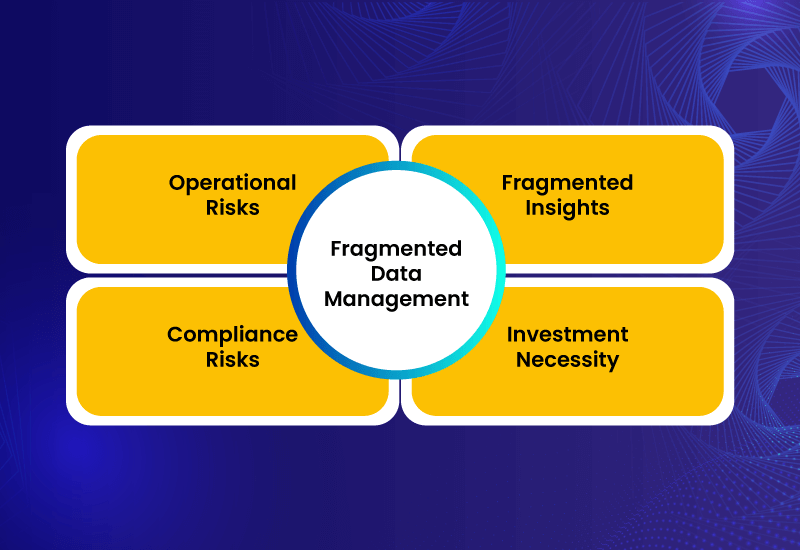 Operational Risks

Fragmented Insights

Fragmented Data Management

Compliance Risks

Investment Necessity